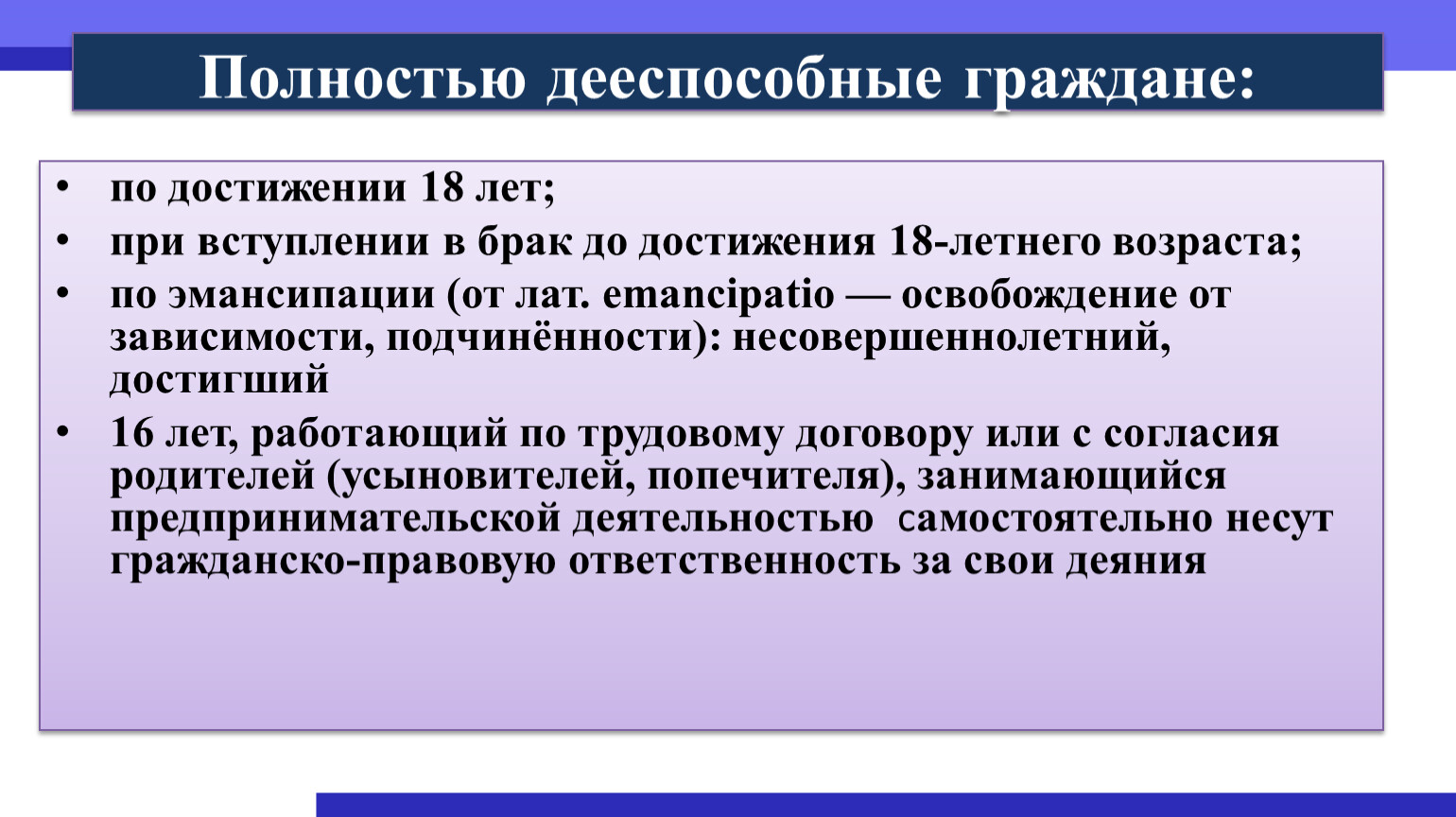 Полностью дееспособные граждане:

• по достижении 18 лет;
• при вступлении в брак до достижения 18-летнего возраста;
• по эмансипации (от лат. emancipatio — освобождение от зависимости, подчинённости): несовершеннолетний, достигший
• 16 лет, работающий по трудовому договору или с согласия родителей (усыновителей, попечителя), занимающийся предпринимательской деятельностью самостоятельно несут гражданско-правовую ответственность за свои деяния